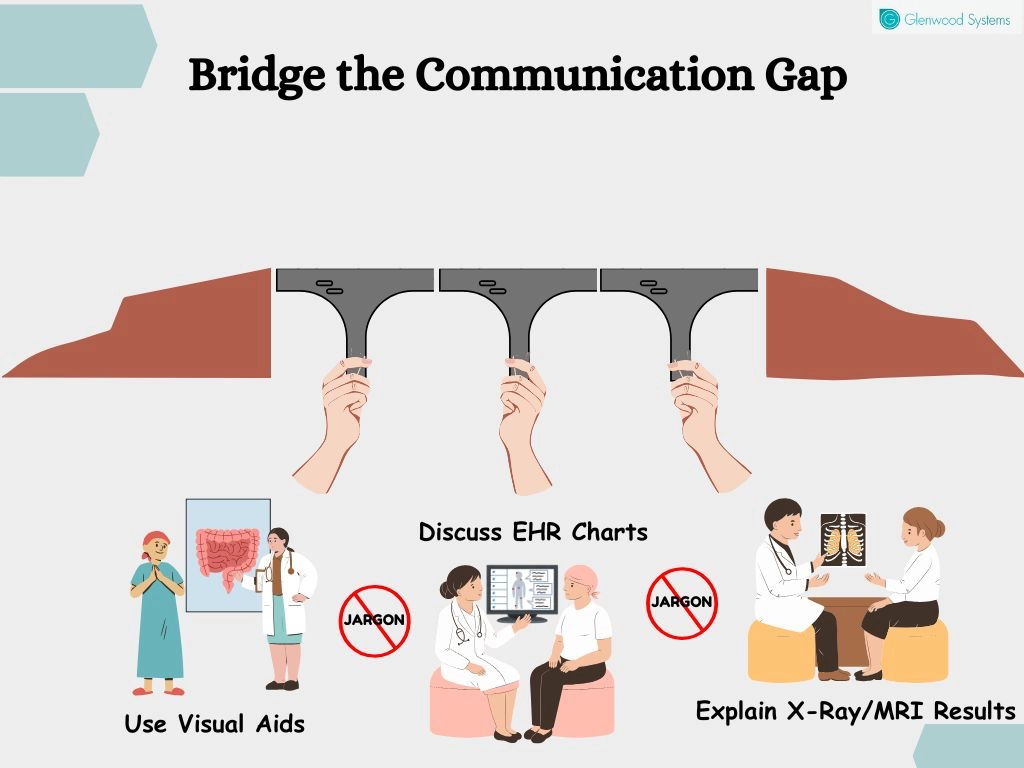 Glenwood Systems

Bridge the Communication Gap

Discuss EHR Charts

JARGON

JARGON

Use Visual Aids

Explain X-Ray/MRI Results